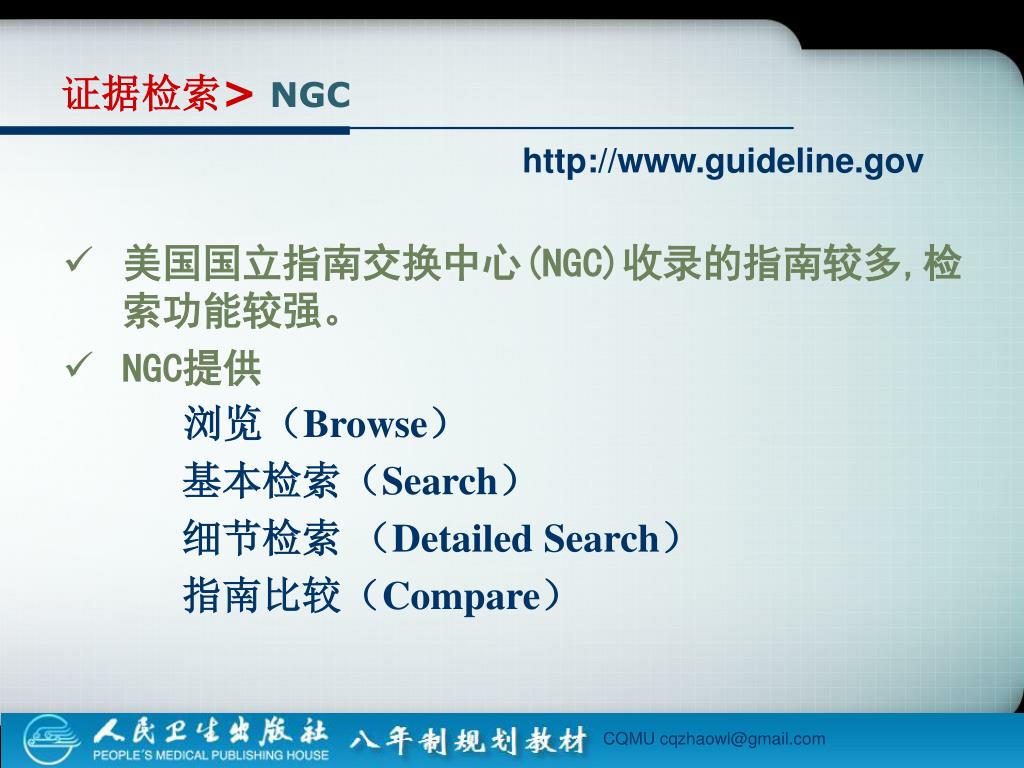 证据检索> NGC

http://www.guideline.gov

✓ 美国国立指南交换中心(NGC)收录的指南较多,检索功能较强。

✓ NGC提供

浏览（Browse）

基本检索（Search）

细节检索 （Detailed Search）

指南比较（Compare）

人民卫生出版社 PEOPLE'S MEDICAL PUBLISHING HOUSE 八年制规划教材 CQMU cqzhaowl@gmail.com